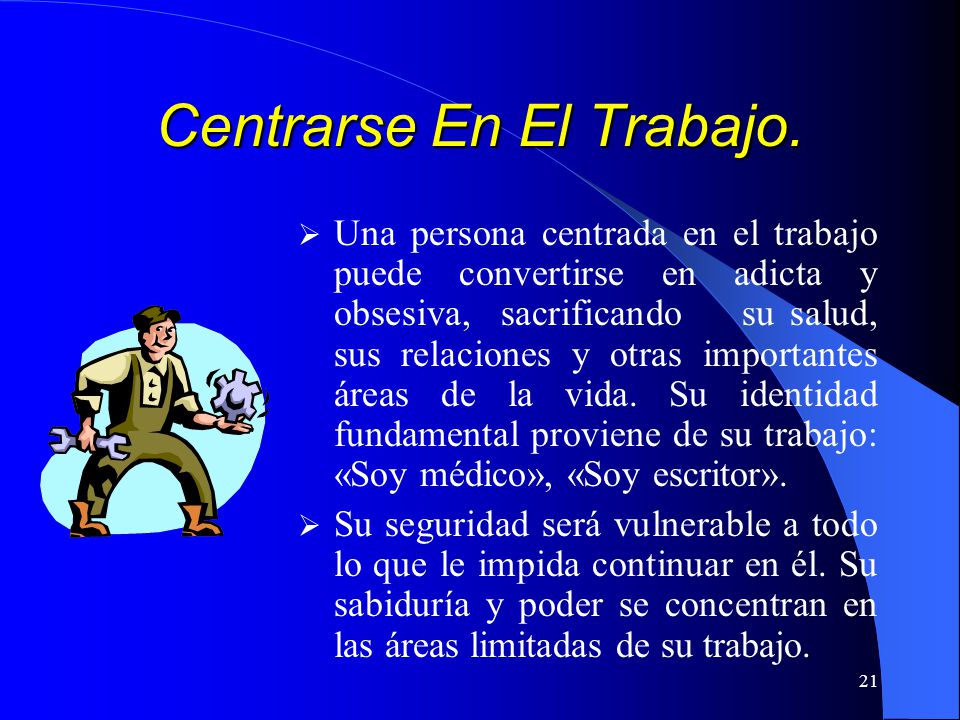 Centrarse En El Trabajo.

➢ Una persona centrada en el trabajo puede convertirse en adicta y obsesiva, sacrificando su salud, sus relaciones y otras importantes áreas de la vida. Su identidad fundamental proviene de su trabajo: «Soy médico», «Soy escritor».

➢ Su seguridad será vulnerable a todo lo que le impida continuar en él. Su sabiduría y poder se concentran en las áreas limitadas de su trabajo.

21